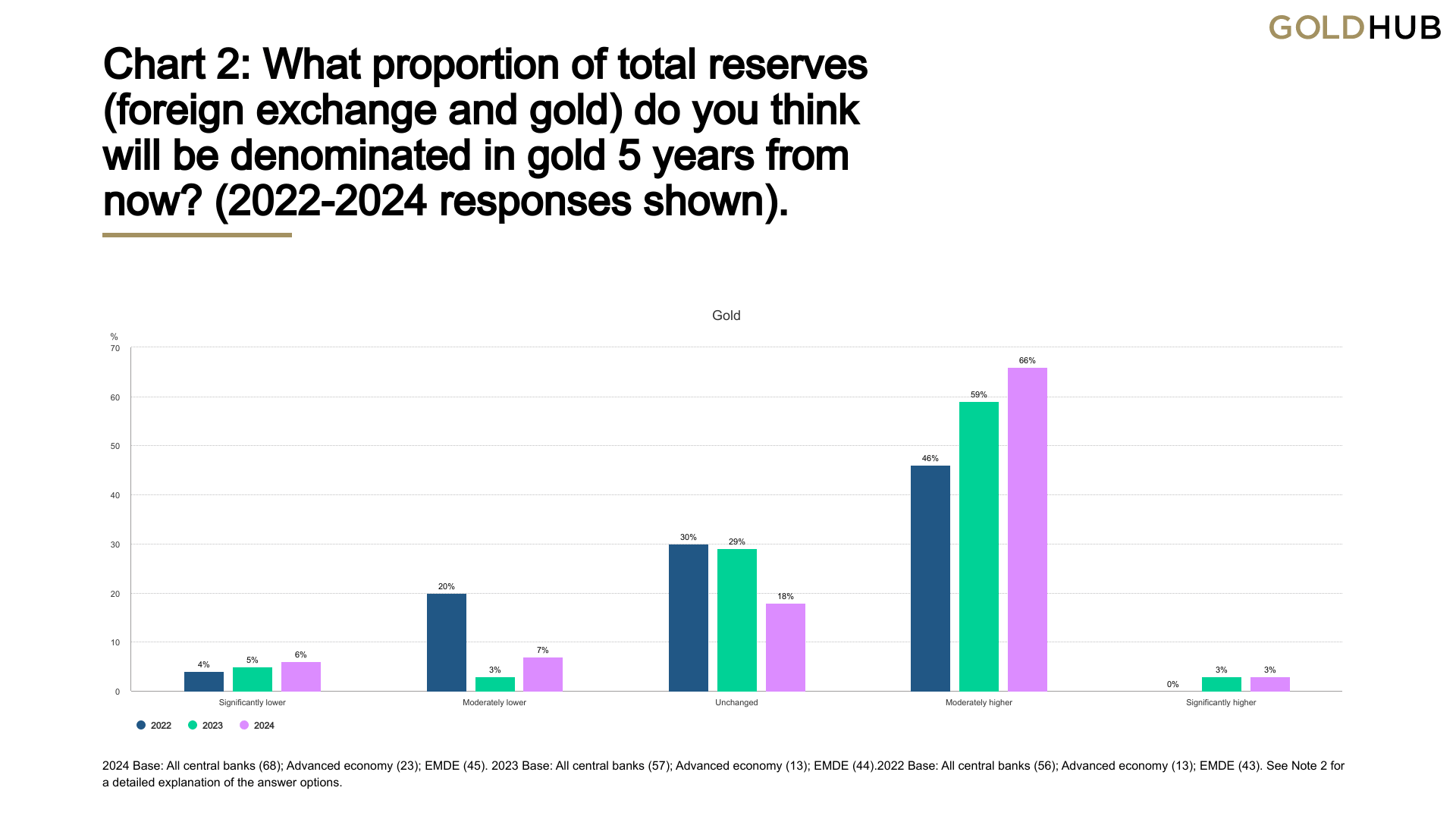 GOLDHUB

Chart 2: What proportion of total reserves (foreign exchange and gold) do you think will be denominated in gold 5 years from now? (2022-2024 responses shown).

Gold

%
70
60
50
40
30
20
10
0

4% 5% 6%
20% 3% 7%
30% 29% 18%
46% 59% 66%
0% 3% 3%

Significantly lower
Moderately lower
Unchanged
Moderately higher
Significantly higher

2022
2023
2024

2024 Base: All central banks (68); Advanced economy (23); EMDE (45). 2023 Base: All central banks (57); Advanced economy (13); EMDE (44).2022 Base: All central banks (56); Advanced economy (13); EMDE (43). See Note 2 for a detailed explanation of the answer options.